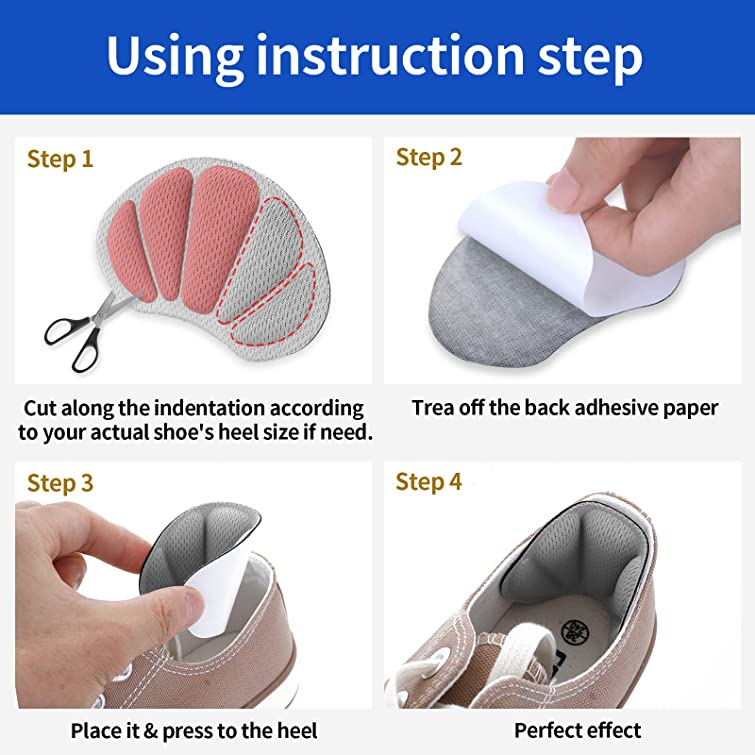 Using instruction step

Step 1

Cut along the indentation according to your actual shoe's heel size if need.

Step 2

Trea off the back adhesive paper

Step 3

Place it & press to the heel

Step 4

Perfect effect